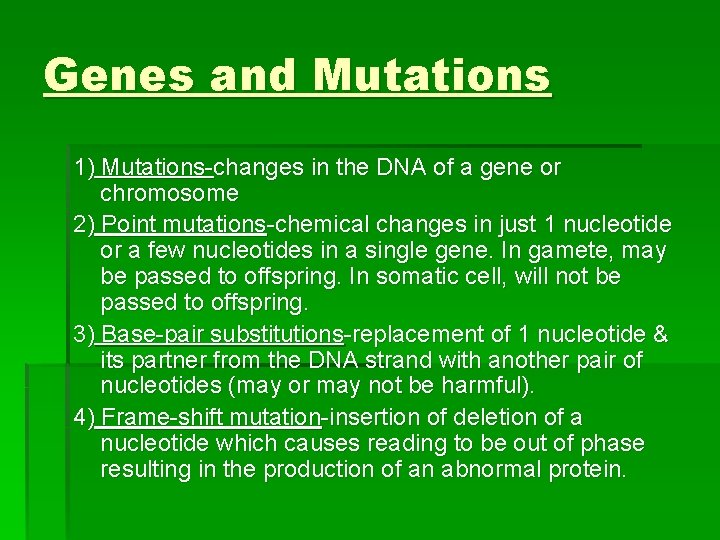 Genes and Mutations

1) Mutations-changes in the DNA of a gene or chromosome

2) Point mutations-chemical changes in just 1 nucleotide or a few nucleotides in a single gene. In gamete, may be passed to offspring. In somatic cell, will not be passed to offspring.

3) Base-pair substitutions-replacement of 1 nucleotide & its partner from the DNA strand with another pair of nucleotides (may or may not be harmful).

4) Frame-shift mutation-insertion of deletion of a nucleotide which causes reading to be out of phase resulting in the production of an abnormal protein.